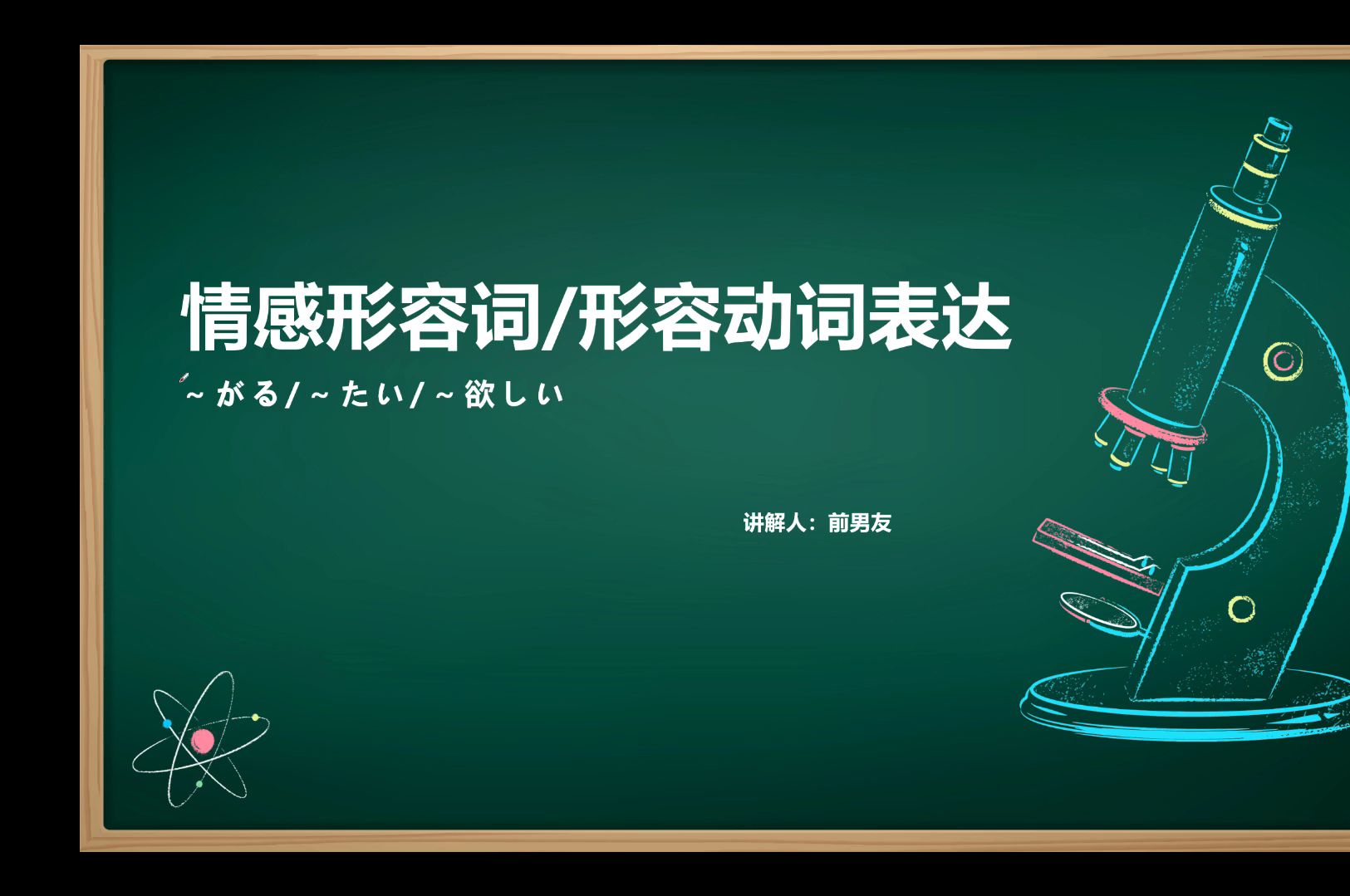 情感形容词/形容动词表达

~がる/~たい/~欲しい

讲解人：前男友